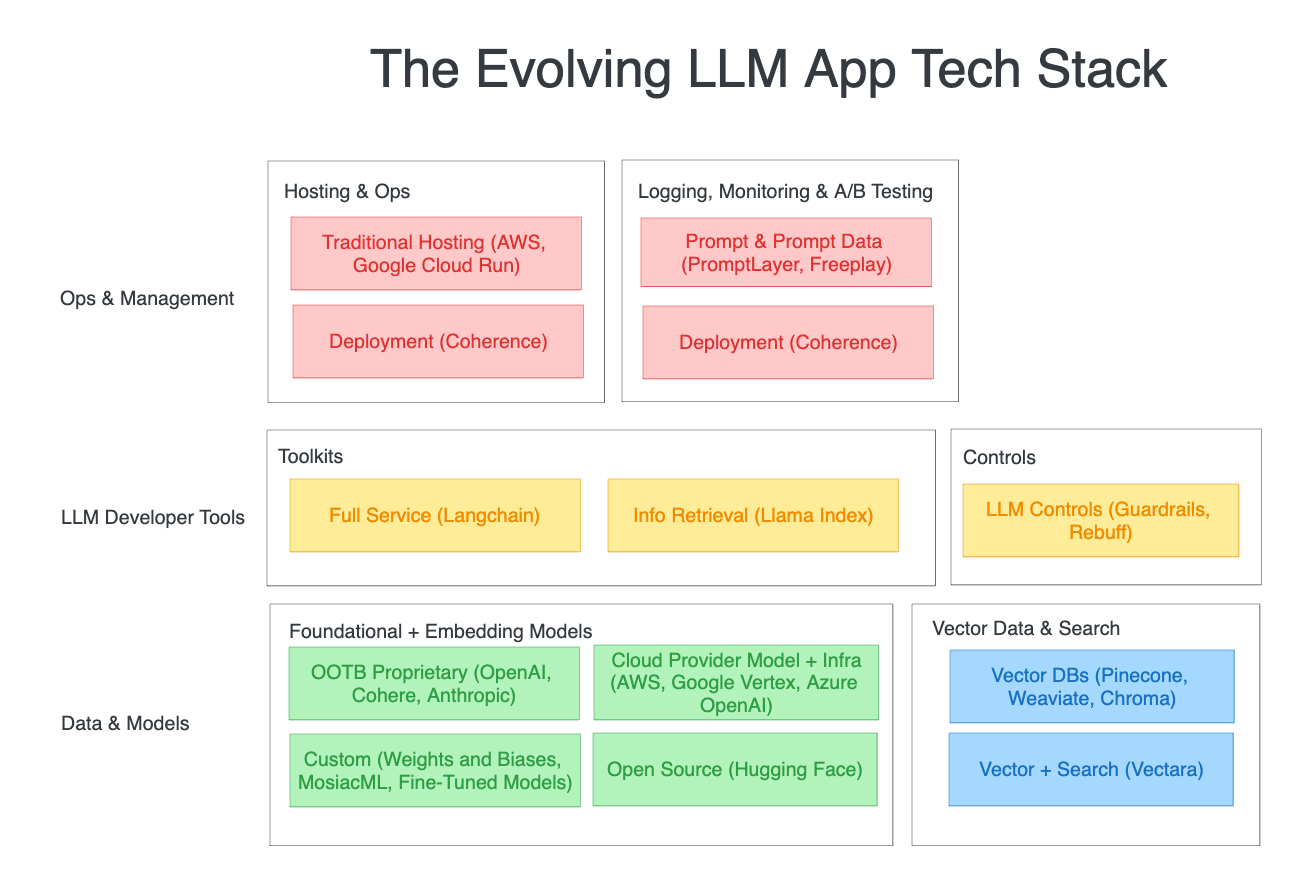 The Evolving LLM App Tech Stack

Ops & Management

Hosting & Ops

Traditional Hosting (AWS, Google Cloud Run)

Deployment (Coherence)

Logging, Monitoring & A/B Testing

Prompt & Prompt Data (PromptLayer, Freeplay)

Deployment (Coherence)

LLM Developer Tools

Toolkits

Full Service (Langchain)

Info Retrieval (Llama Index)

Controls

LLM Controls (Guardrails, Rebuff)

Data & Models

Foundational + Embedding Models

OOTB Proprietary (OpenAI, Cohere, Anthropic)

Cloud Provider Model + Infra (AWS, Google Vertex, Azure OpenAI)

Custom (Weights and Biases, MosiacML, Fine-Tuned Models)

Open Source (Hugging Face)

Vector Data & Search

Vector DBs (Pinecone, Weaviate, Chroma)

Vector + Search (Vectara)